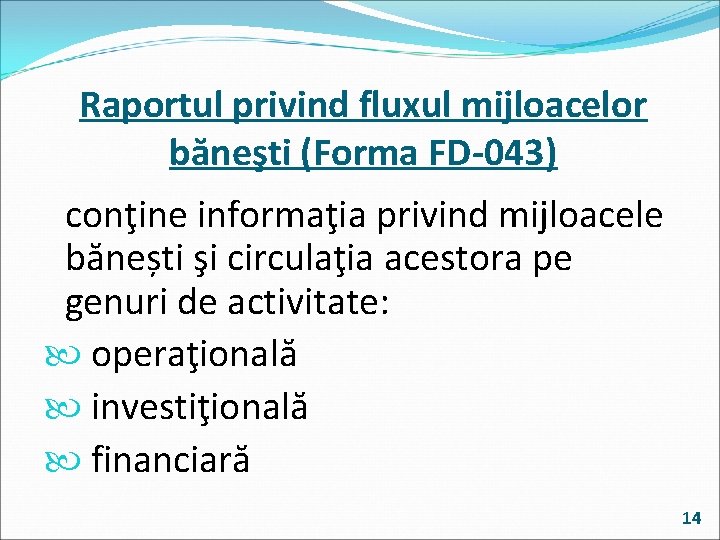 Raportul privind fluxul mijloacelor băneşti (Forma FD-043)

conţine informaţia privind mijloacele bănești şi circulaţia acestora pe genuri de activitate:

operaţională
investiţională
financiară

14